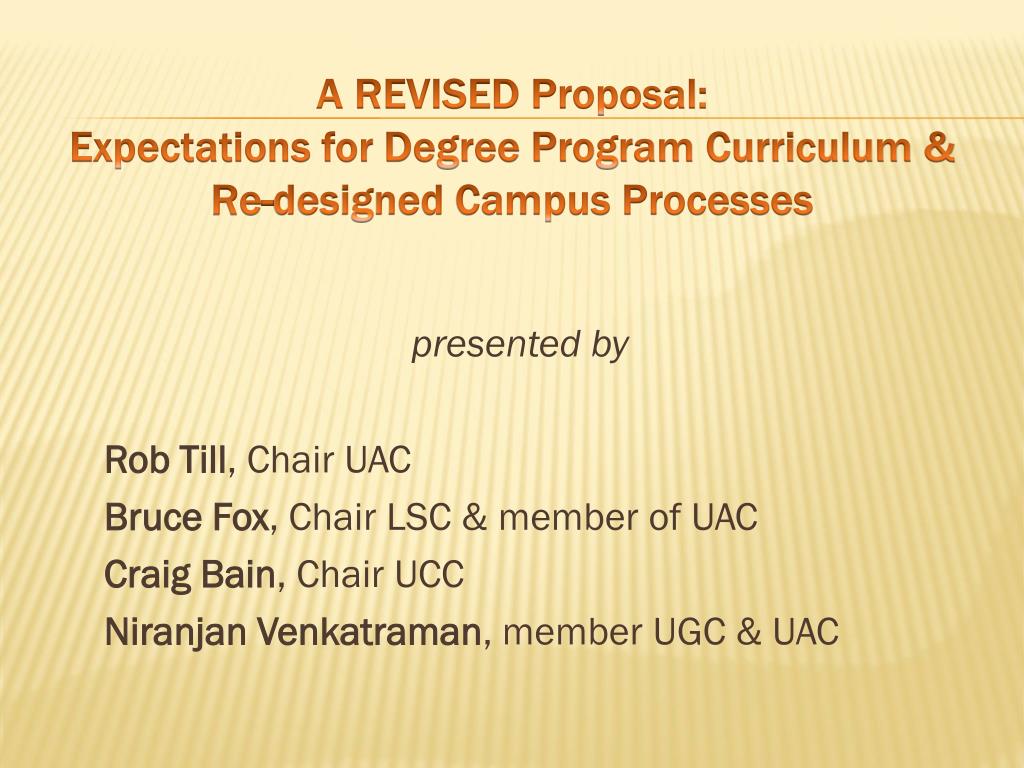 A REVISED Proposal:
Expectations for Degree Program Curriculum & Re-designed Campus Processes

presented by

Rob Till, Chair UAC
Bruce Fox, Chair LSC & member of UAC
Craig Bain, Chair UCC
Niranjan Venkatraman, member UGC & UAC